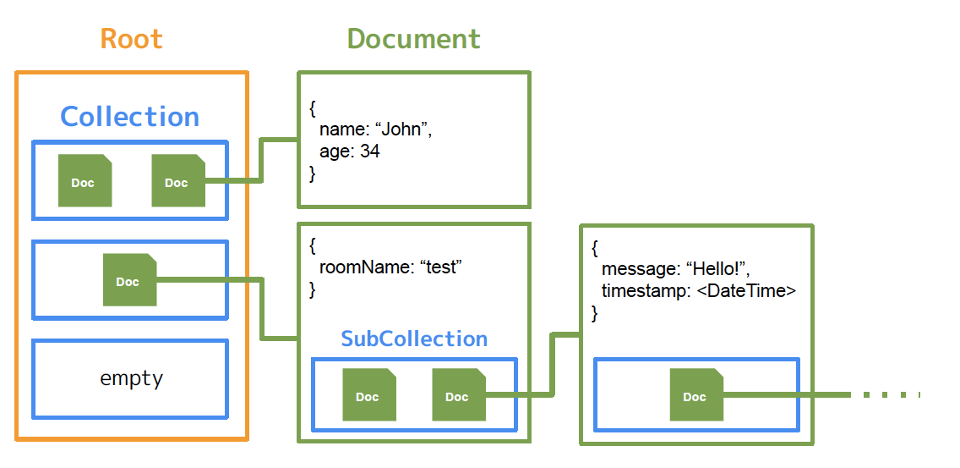 Root

Collection

Doc Doc

Doc

empty

Document

{
name: “John”,
age: 34
}

{
roomName: “test”
}

SubCollection

Doc Doc

{
message: “Hello!”,
timestamp: <DateTime>
}

Doc